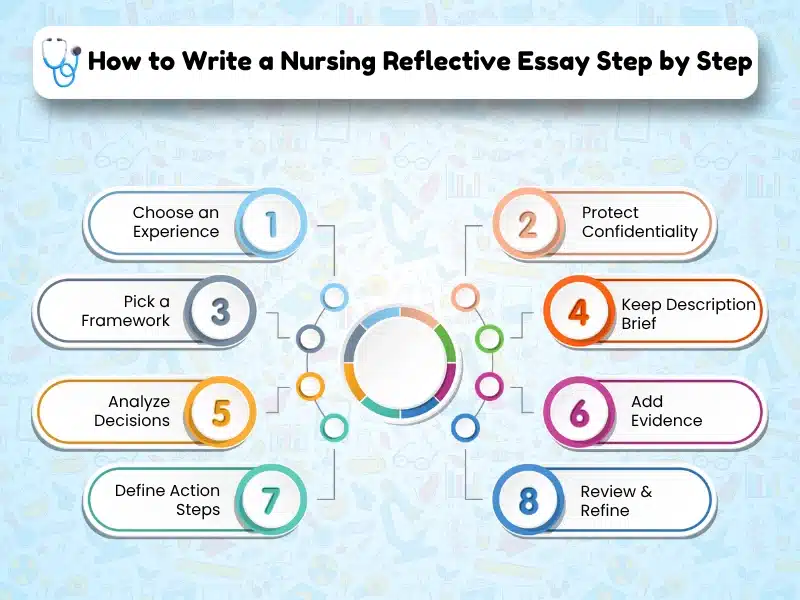 How to Write a Nursing Reflective Essay Step by Step

Choose an Experience 1

2 Protect Confidentiality

Pick a Framework 3

4 Keep Description Brief

Analyze Decisions 5

6 Add Evidence

Define Action Steps 7

8 Review & Refine